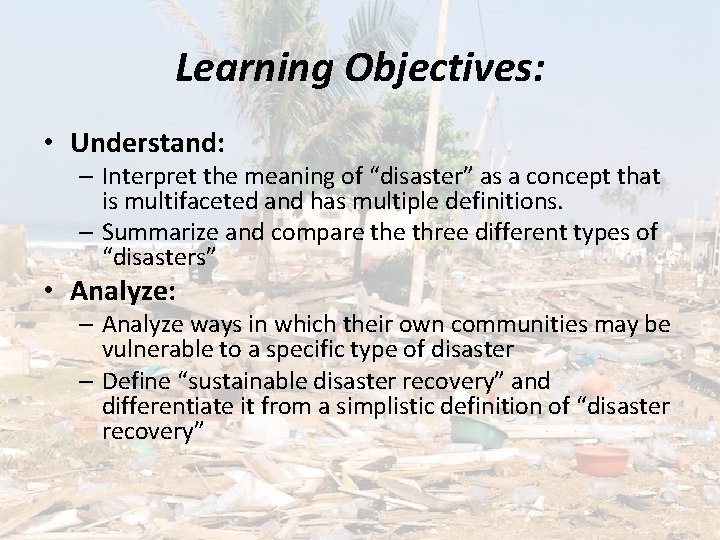 Learning Objectives:

• Understand:
– Interpret the meaning of “disaster” as a concept that is multifaceted and has multiple definitions.
– Summarize and compare the three different types of “disasters”

• Analyze:
– Analyze ways in which their own communities may be vulnerable to a specific type of disaster
– Define “sustainable disaster recovery” and differentiate it from a simplistic definition of “disaster recovery”